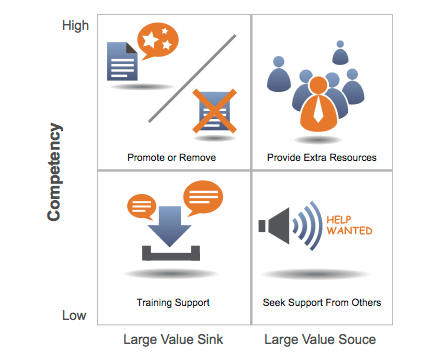 High

Competency

Low

Promote or Remove

Provide Extra Resources

Training Support

HELP WANTED

Seek Support From Others

Large Value Sink

Large Value Souce